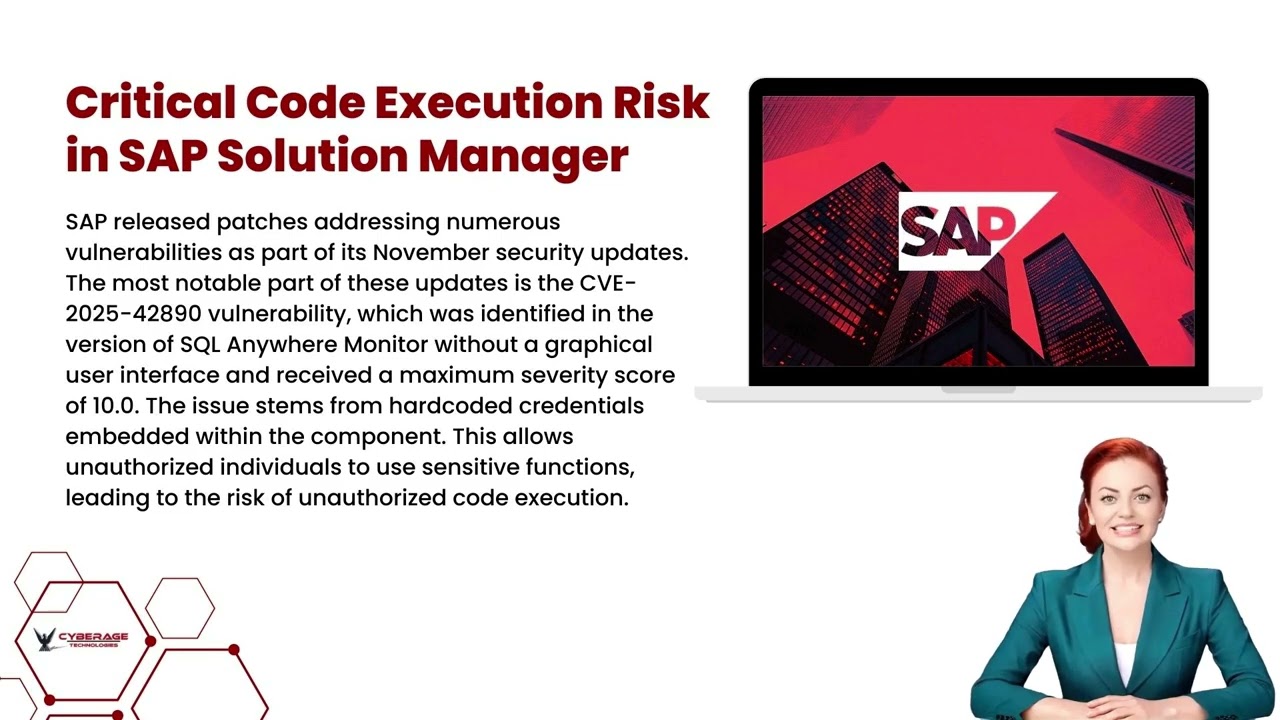 Critical Code Execution Risk in SAP Solution Manager

SAP released patches addressing numerous vulnerabilities as part of its November security updates. The most notable part of these updates is the CVE-2025-42890 vulnerability, which was identified in the version of SQL Anywhere Monitor without a graphical user interface and received a maximum severity score of 10.0. The issue stems from hardcoded credentials embedded within the component. This allows unauthorized individuals to use sensitive functions, leading to the risk of unauthorized code execution.

SAP

CYBERAGE TECHNOLOGIES